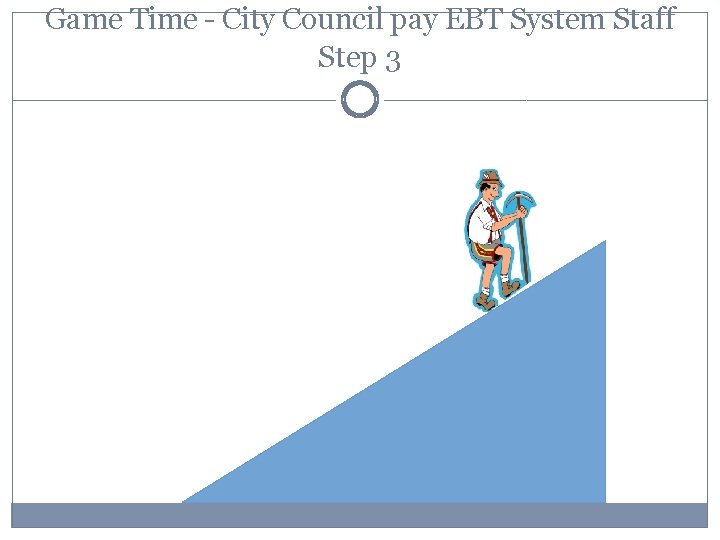 Game Time - City Council pay EBT System Staff Step 3